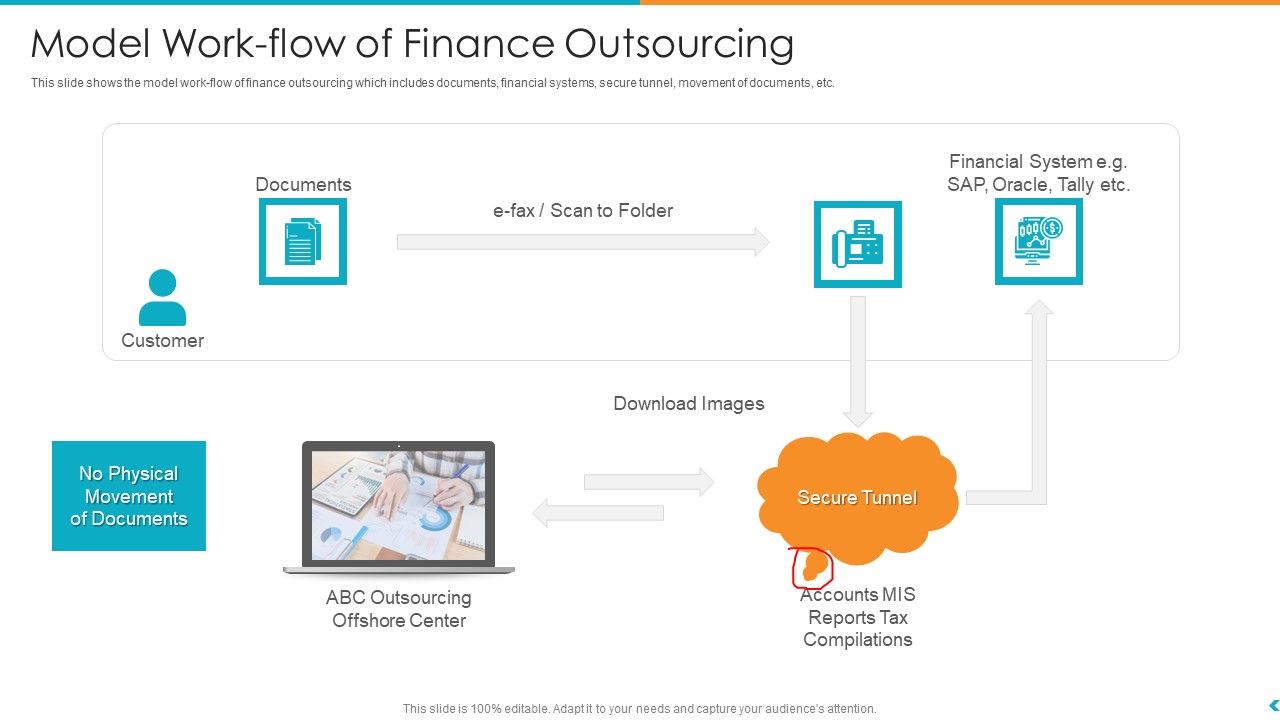 Model Work-flow of Finance Outsourcing

This slide shows the model work-flow of finance outsourcing which includes documents, financial systems, secure tunnel, movement of documents, etc.

Documents

e-fax / Scan to Folder

Financial System e.g. SAP, Oracle, Tally etc.

Customer

Download Images

No Physical Movement of Documents

Secure Tunnel

ABC Outsourcing Offshore Center

Accounts MIS Reports Tax Compilations

This slide is 100% editable. Adapt it to your needs and capture your audience's attention.